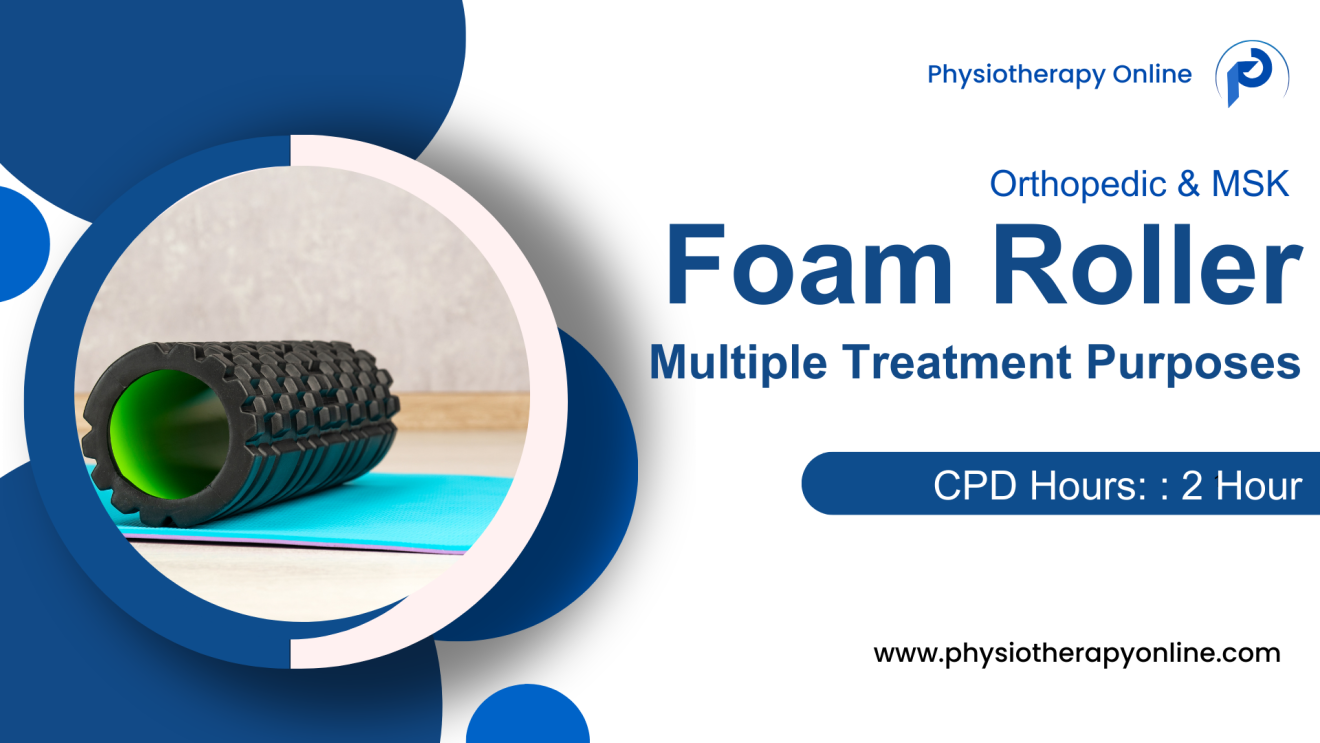 Physiotherapy Online

Orthopedic & MSK

Foam Roller

Multiple Treatment Purposes

CPD Hours: : 2 Hour

www.physiotherapyonline.com